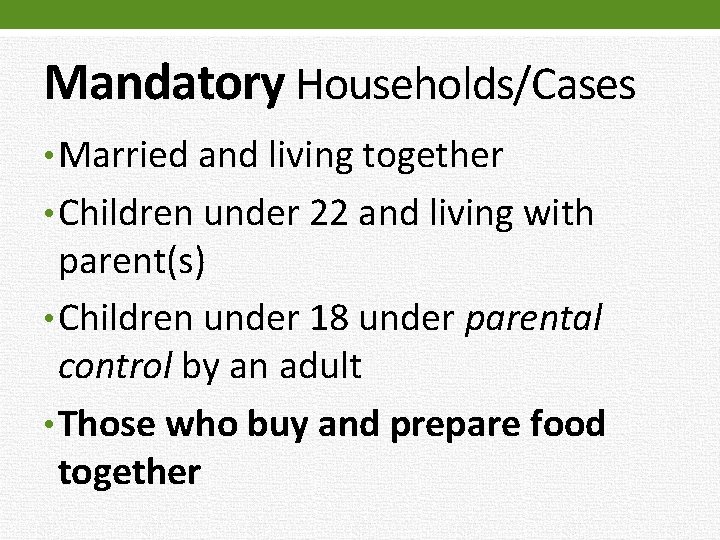 Mandatory Households/Cases

• Married and living together

• Children under 22 and living with parent(s)

• Children under 18 under parental control by an adult

• Those who buy and prepare food together